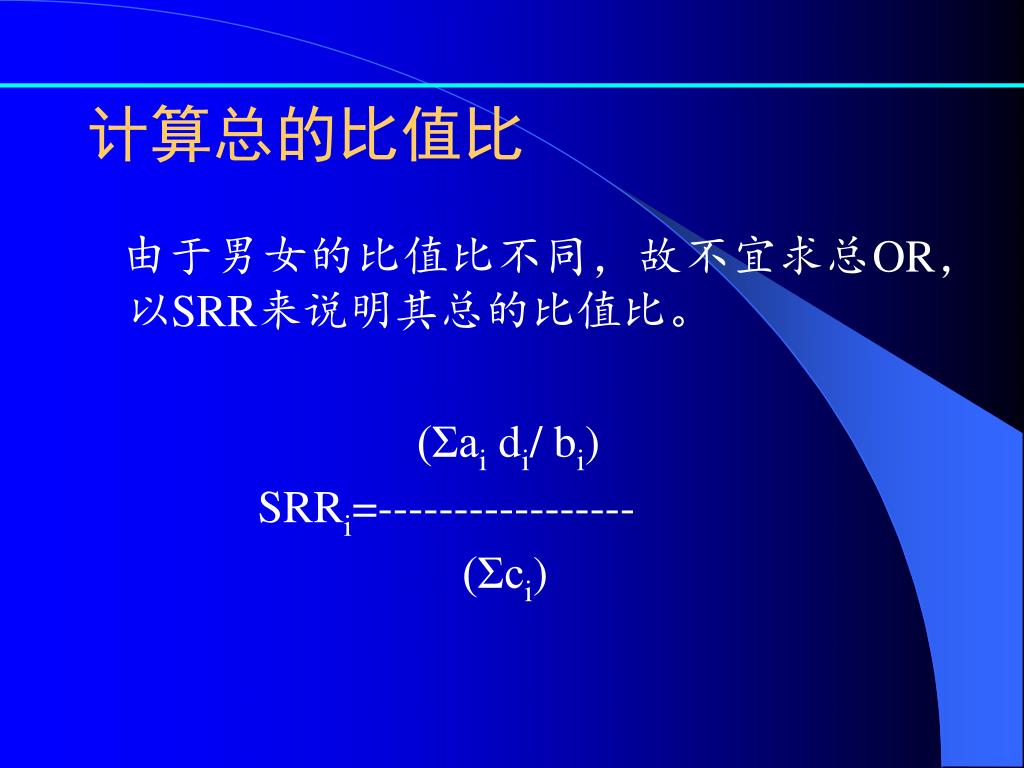 计算总的比值比

由于男女的比值比不同，故不宜求总OR，以SRR来说明其总的比值比。

$SRR_i = \frac{(\Sigma a_i d_i / b_i)}{(\Sigma c_i)}$